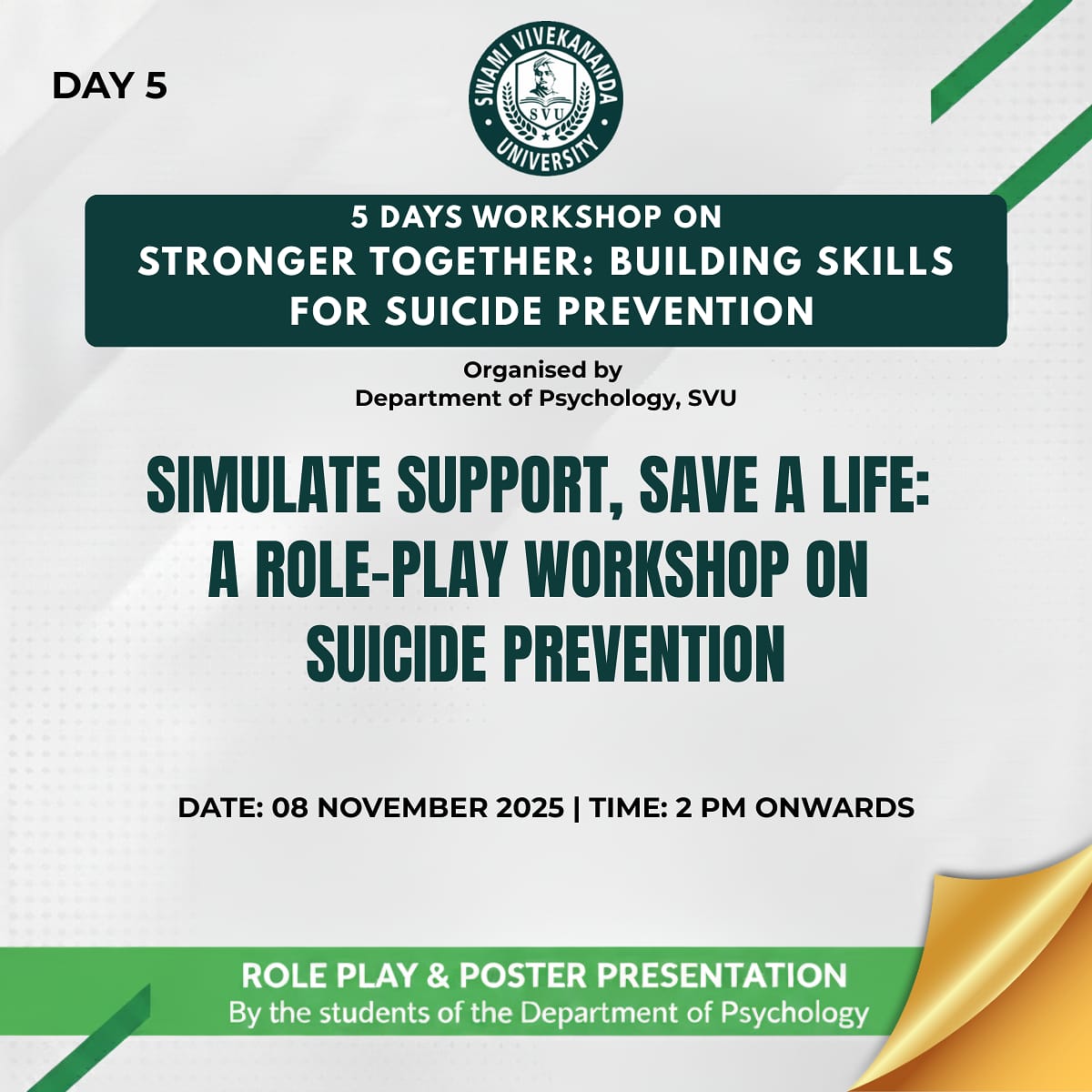 DAY 5

SWAMI VIVEKANANDA UNIVERSITY
SVU

5 DAYS WORKSHOP ON
STRONGER TOGETHER: BUILDING SKILLS FOR SUICIDE PREVENTION

Organised by
Department of Psychology, SVU

SIMULATE SUPPORT, SAVE A LIFE: A ROLE-PLAY WORKSHOP ON SUICIDE PREVENTION

DATE: 08 NOVEMBER 2025 | TIME: 2 PM ONWARDS

ROLE PLAY & POSTER PRESENTATION
By the students of the Department of Psychology